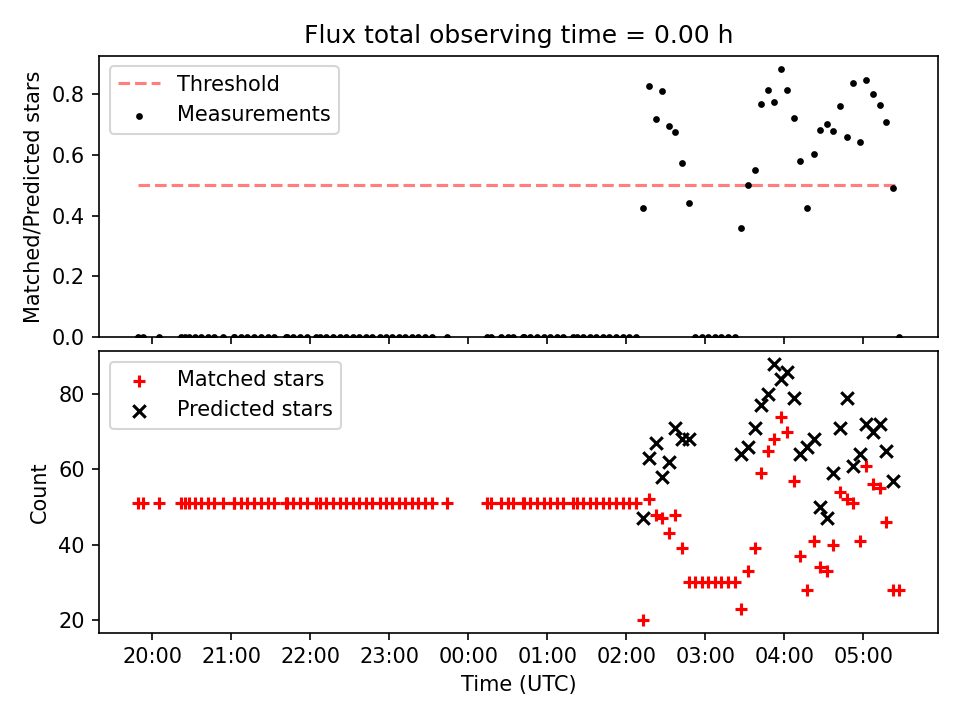 Flux total observing time = 0.00 h

Threshold
Measurements

Matched/Predicted stars

0.8
0.6
0.4
0.2
0.0

Matched stars
Predicted stars

Count

80
60
40
20

20:00
21:00
22:00
23:00
00:00
01:00
02:00
03:00
04:00
05:00

Time (UTC)